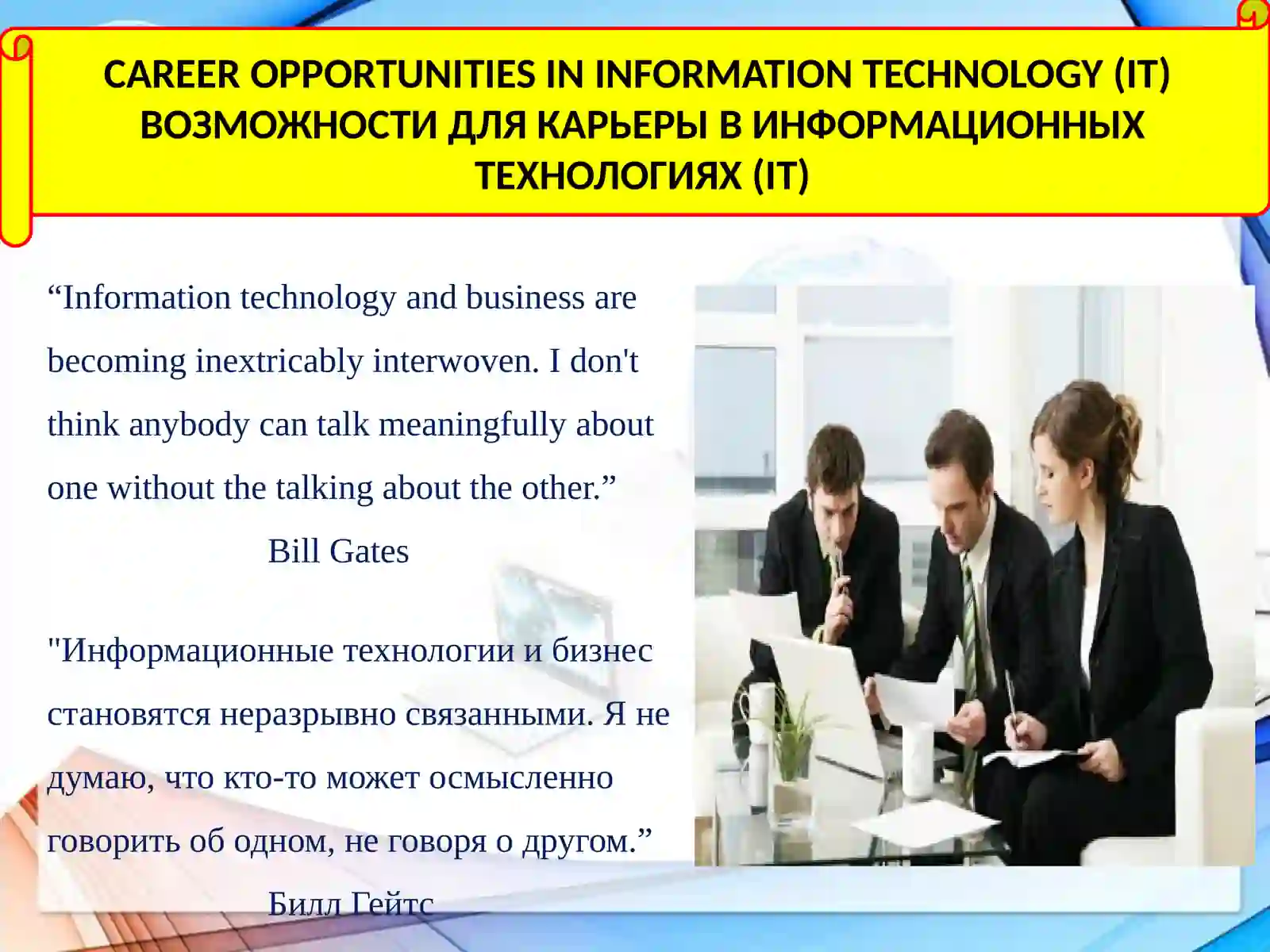 CAREER OPPORTUNITIES IN INFORMATION TECHNOLOGY (IT)
ВОЗМОЖНОСТИ ДЛЯ КАРЬЕРЫ В ИНФОРМАЦИОННЫХ ТЕХНОЛОГИЯХ (IT)

“Information technology and business are becoming inextricably interwoven. I don't think anybody can talk meaningfully about one without the talking about the other.”

Bill Gates

"Информационные технологии и бизнес становятся неразрывно связанными. Я не думаю, что кто-то может осмысленно говорить об одном, не говоря о другом.”

Билл Гейтс